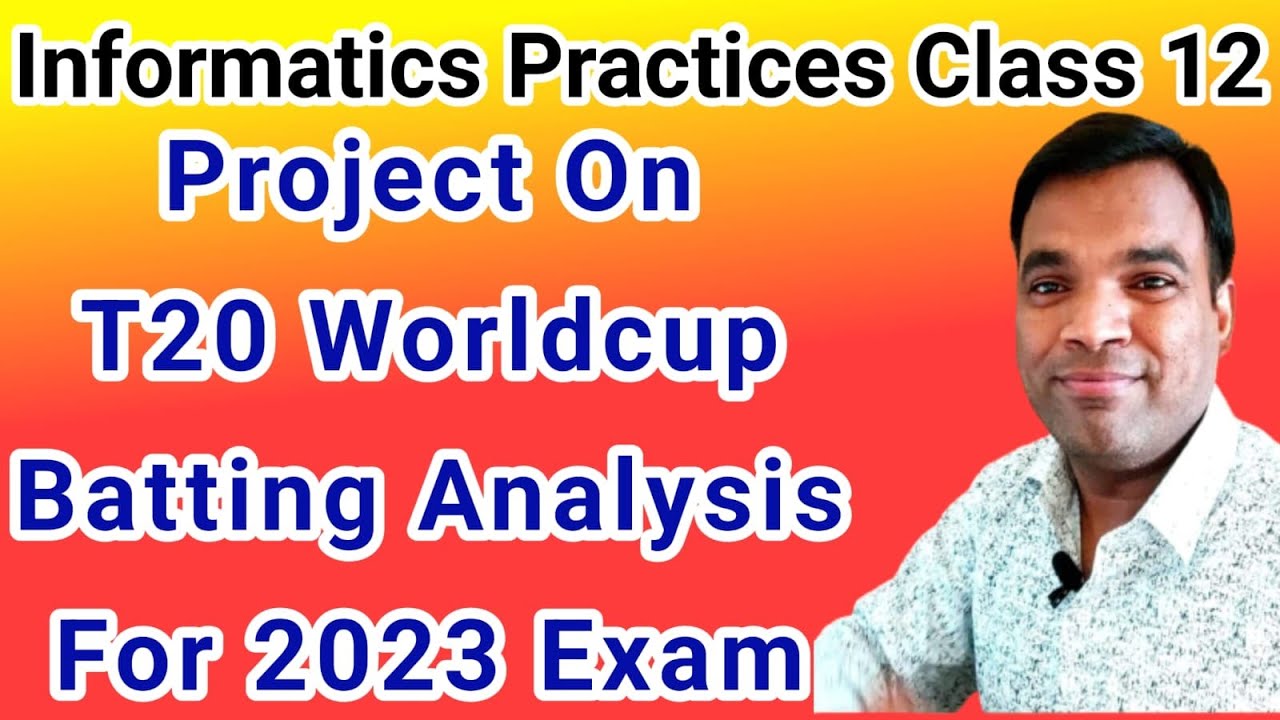 Informatics Practices Class 12

Project On

T20 Worldcup

Batting Analysis

For 2023 Exam